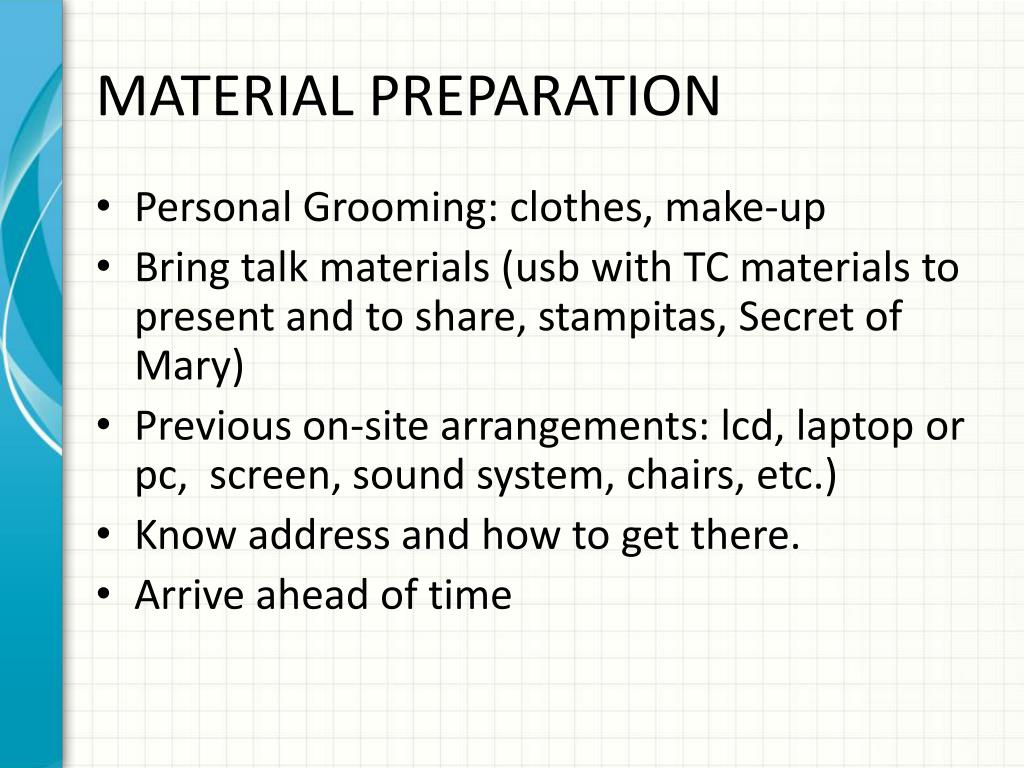 MATERIAL PREPARATION

• Personal Grooming: clothes, make-up
• Bring talk materials (usb with TC materials to present and to share, stampitas, Secret of Mary)
• Previous on-site arrangements: lcd, laptop or pc, screen, sound system, chairs, etc.)
• Know address and how to get there.
• Arrive ahead of time